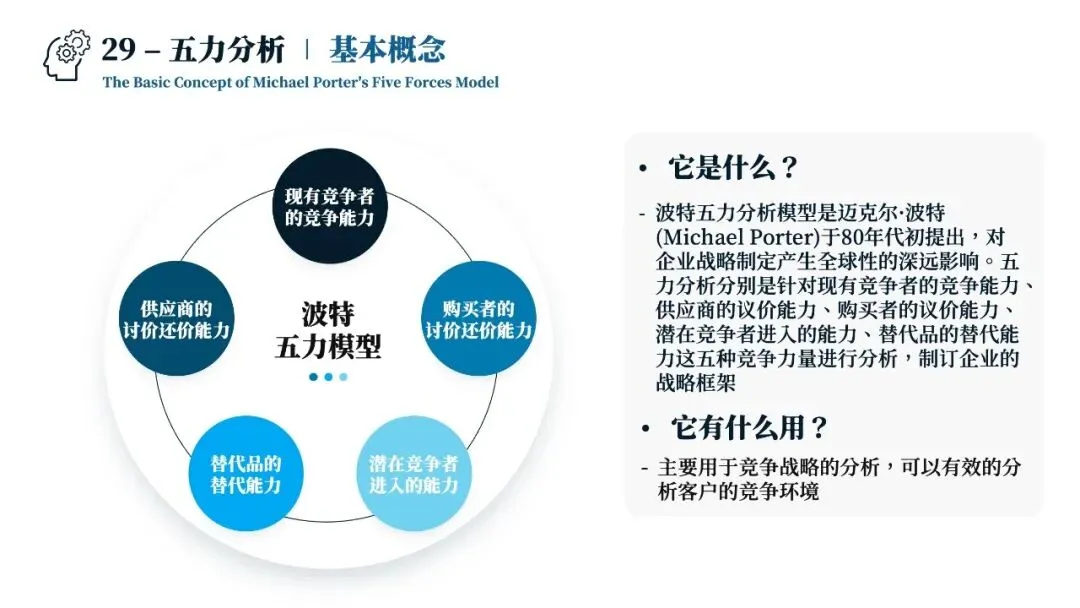 29 – 五力分析 | 基本概念

The Basic Concept of Michael Porter's Five Forces Model

现有竞争者的竞争能力

供应商的讨价还价能力

波特五力模型

购买者的讨价还价能力

替代品的替代能力

潜在竞争者进入的能力

• 它是什么？

- 波特五力分析模型是迈克尔·波特(Michael Porter)于80年代初提出，对企业战略制定产生全球性的深远影响。五力分析分别是针对现有竞争者的竞争能力、供应商的议价能力、购买者的议价能力、潜在竞争者进入的能力、替代品的替代能力这五种竞争力量进行分析，制订企业的战略框架

• 它有什么用？

- 主要用于竞争战略的分析，可以有效的分析客户的竞争环境